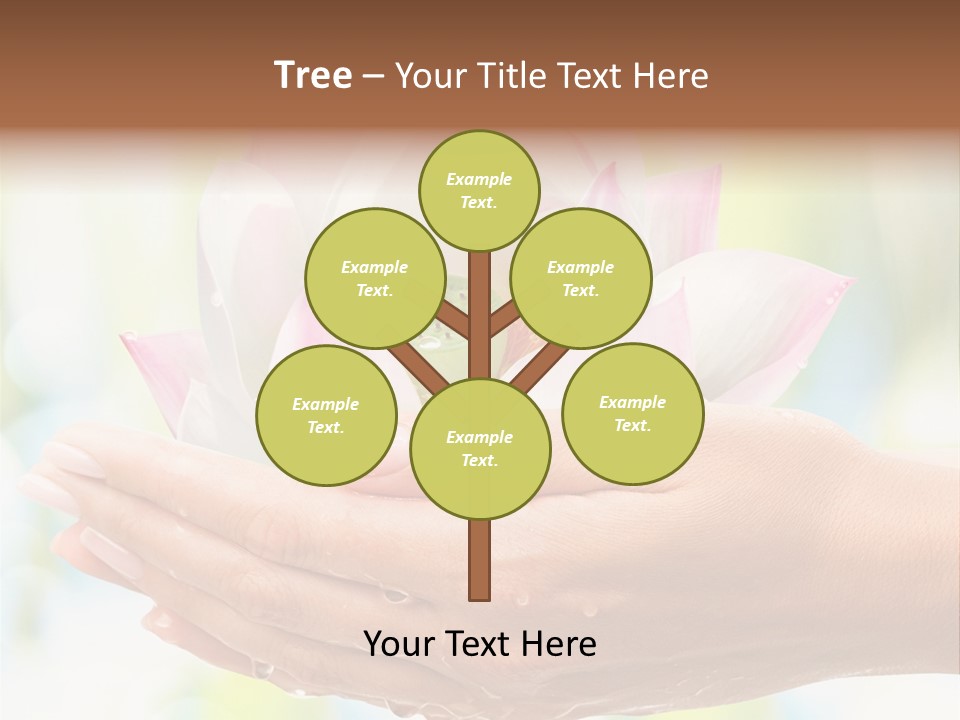 Tree – Your Title Text Here

Example Text.

Example Text.

Example Text.

Example Text.

Example Text.

Example Text.

Your Text Here